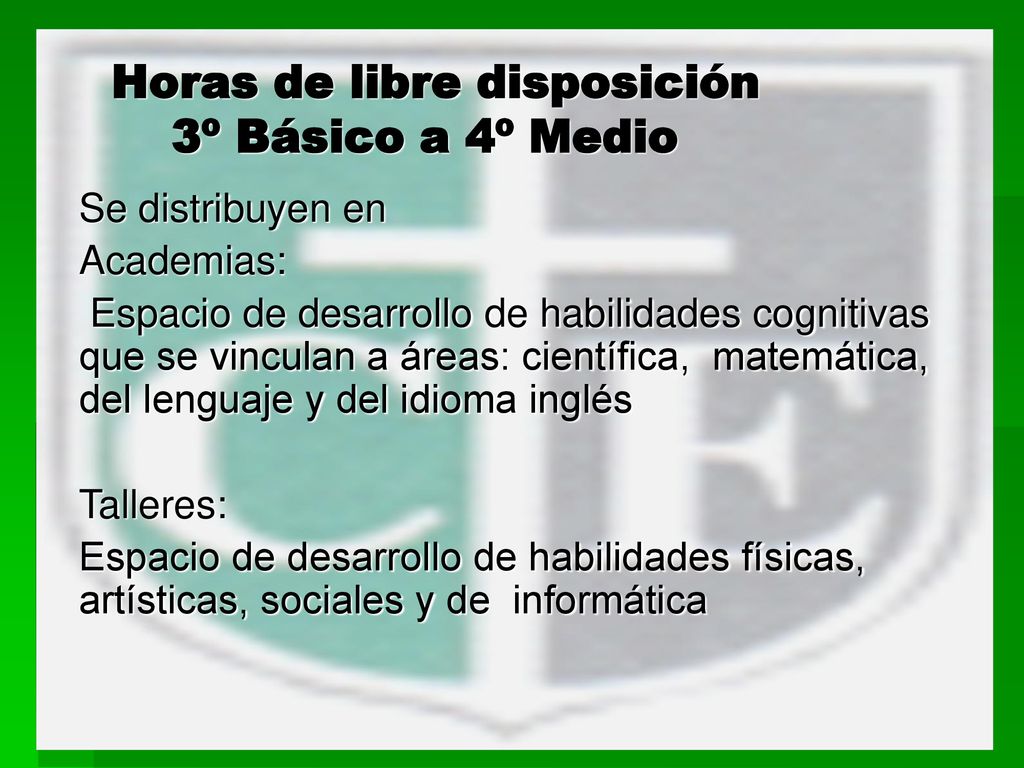 Horas de libre disposición
3º Básico a 4º Medio

Se distribuyen en

Academias:

Espacio de desarrollo de habilidades cognitivas que se vinculan a áreas: científica, matemática, del lenguaje y del idioma inglés

Talleres:

Espacio de desarrollo de habilidades físicas, artísticas, sociales y de informática